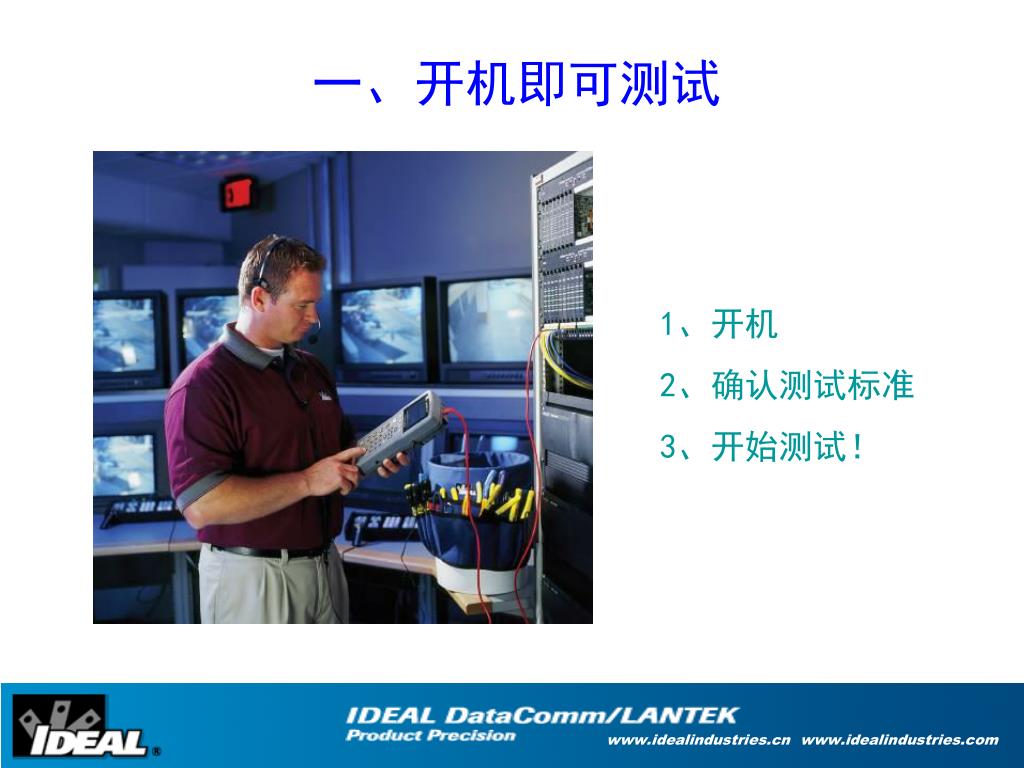 一、开机即可测试

1、开机

2、确认测试标准

3、开始测试！

IDEAL®

IDEAL DataComm/LANTEK
Product Precision

www.idealindustries.cn www.idealindustries.com